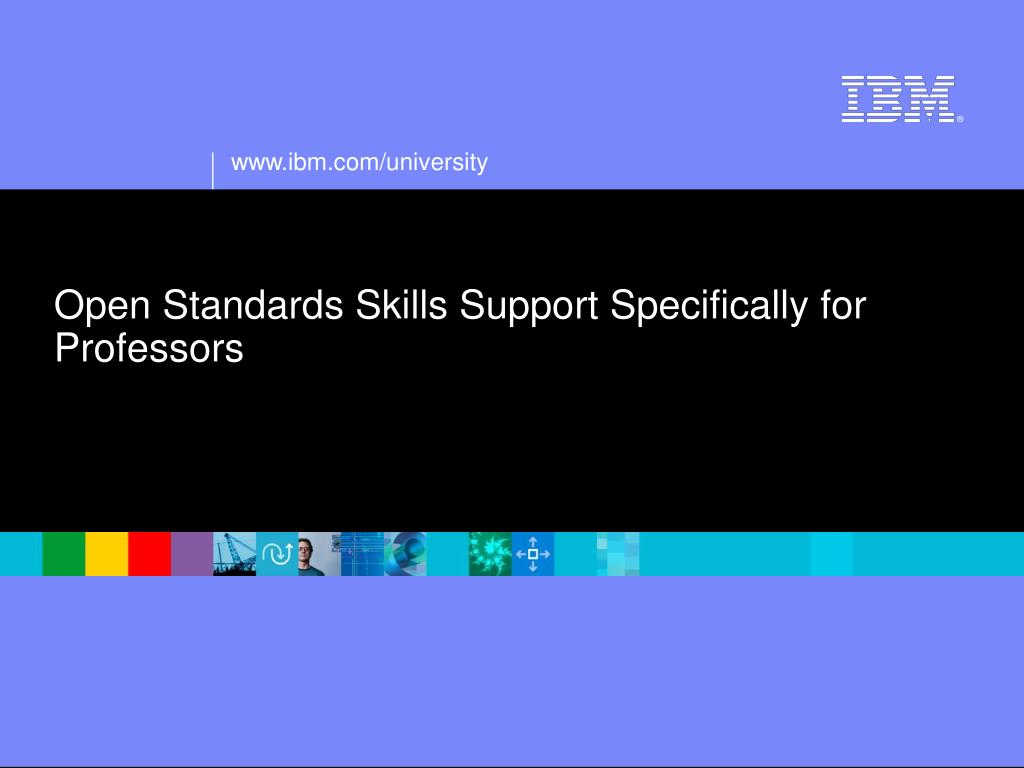 IBM®

www.ibm.com/university

Open Standards Skills Support Specifically for Professors